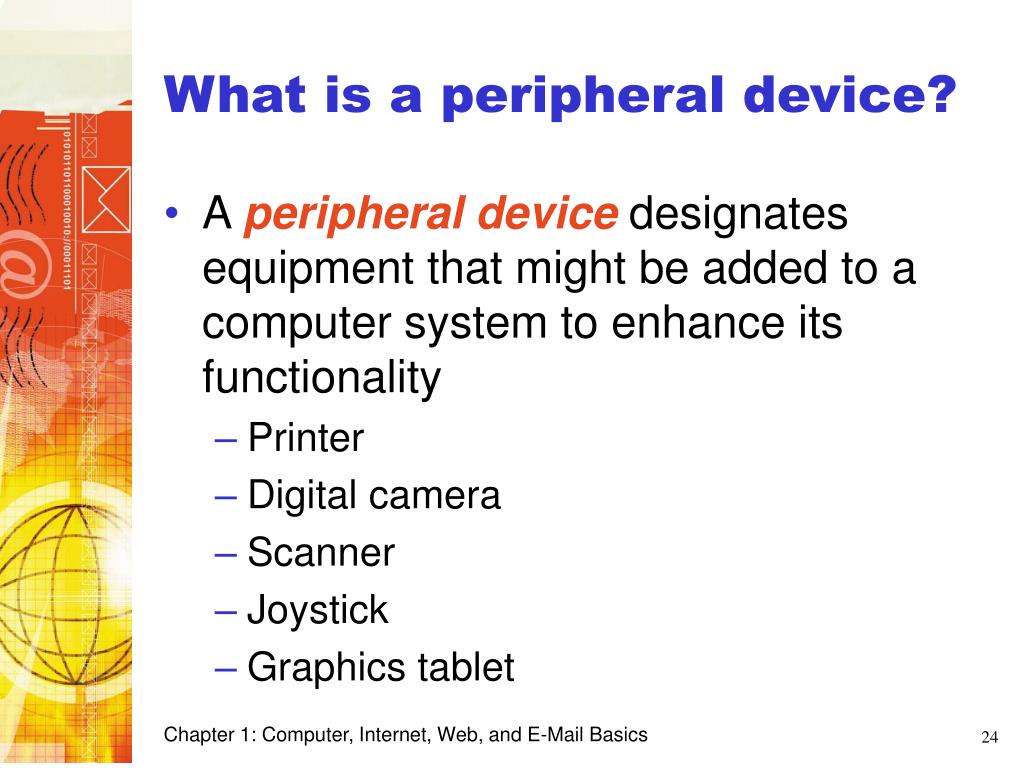 What is a peripheral device?

• A peripheral device designates equipment that might be added to a computer system to enhance its functionality
– Printer
– Digital camera
– Scanner
– Joystick
– Graphics tablet

Chapter 1: Computer, Internet, Web, and E-Mail Basics

24